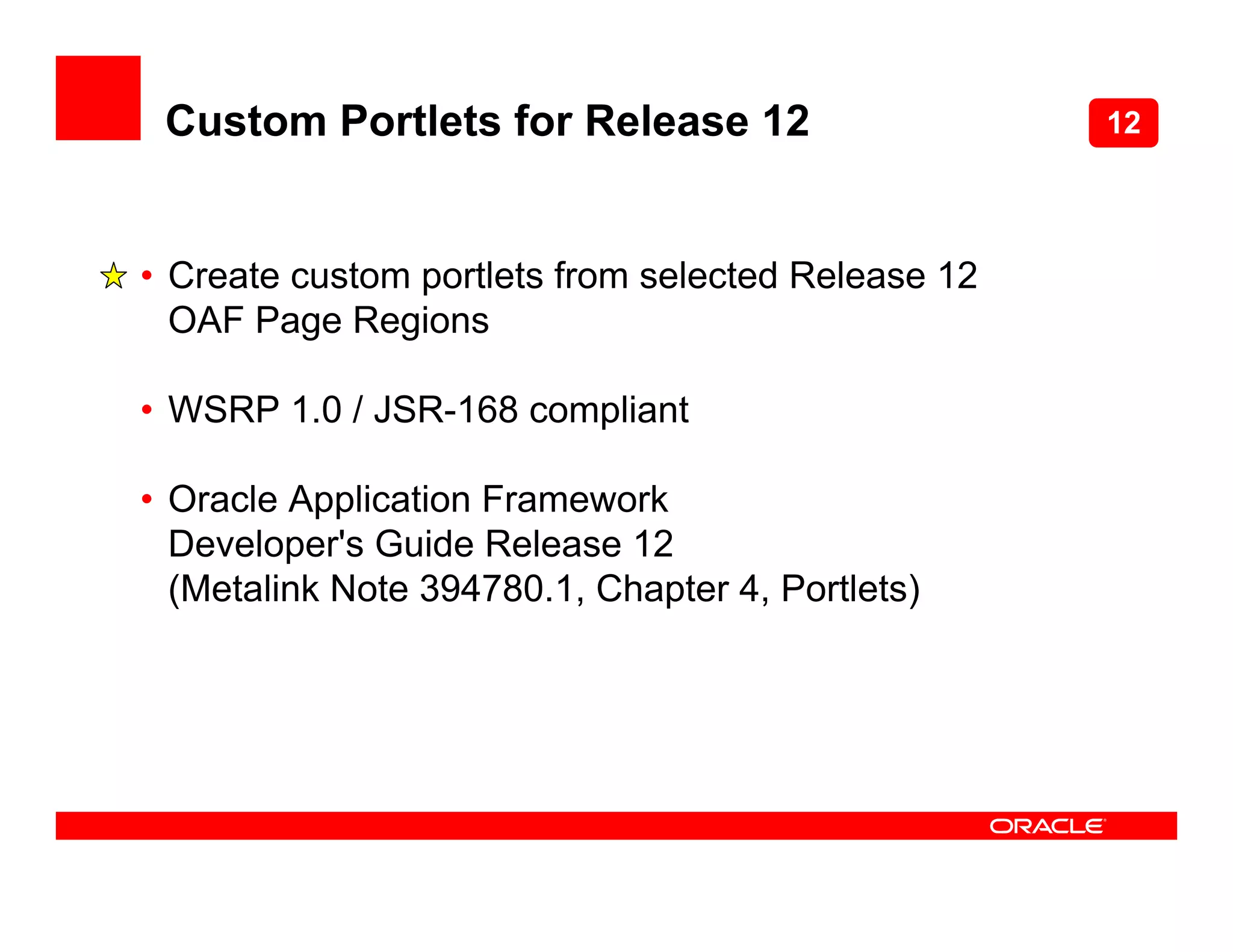 Custom Portlets for Release 12

12

• Create custom portlets from selected Release 12 OAF Page Regions

• WSRP 1.0 / JSR-168 compliant

• Oracle Application Framework
Developer's Guide Release 12
(Metalink Note 394780.1, Chapter 4, Portlets)

ORACLE